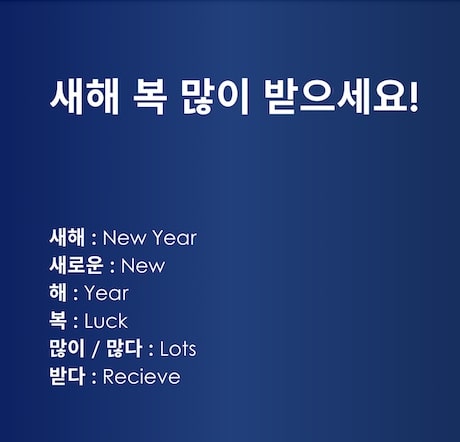 새해 복 많이 받으세요!

새해 : New Year
새로운 : New
해 : Year
복 : Luck
많이 / 많다 : Lots
받다 : Recieve